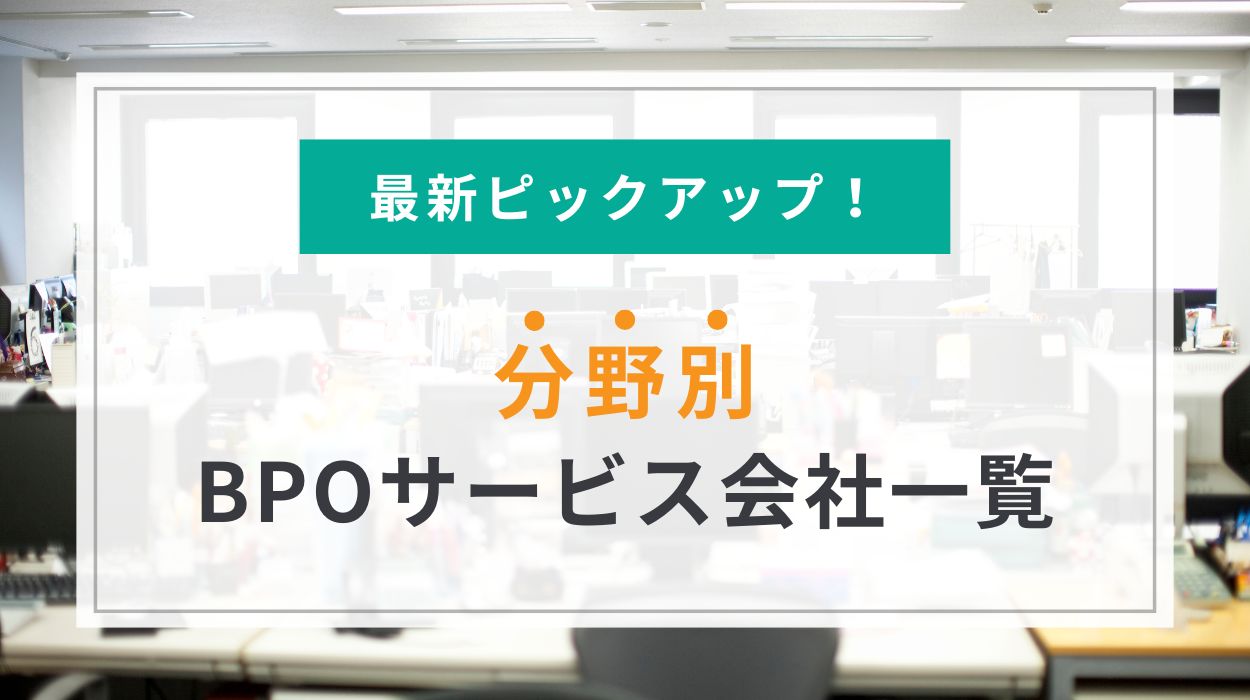 最新ピックアップ！

分野別
BPOサービス会社一覧